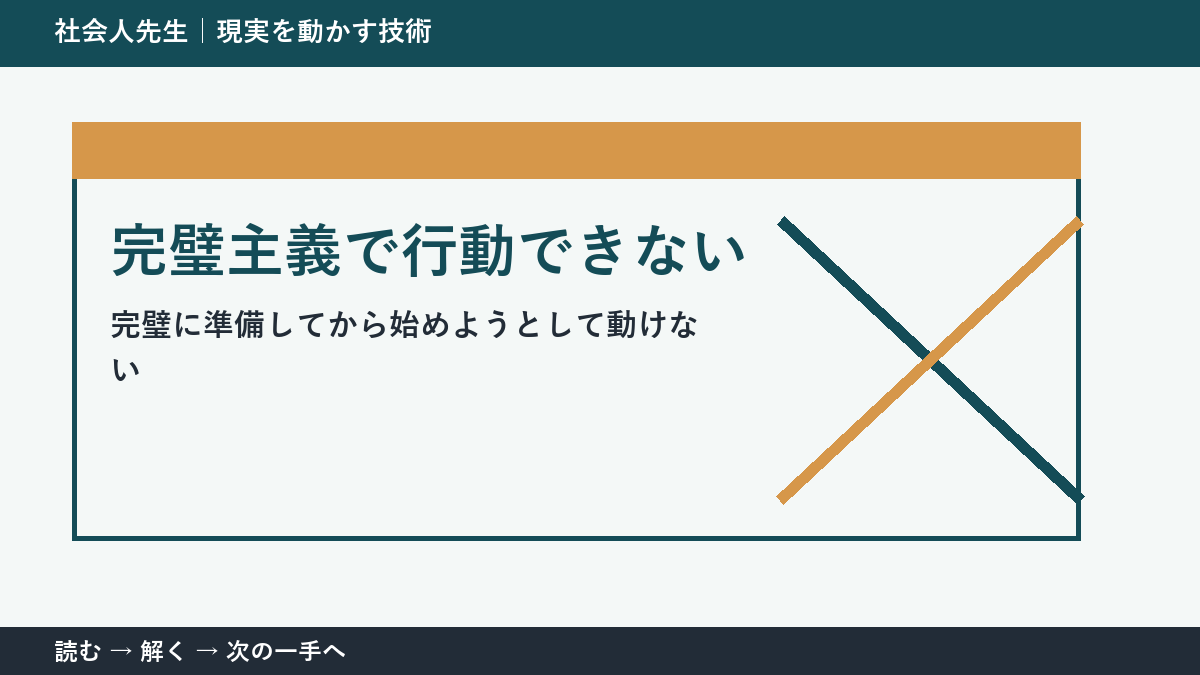 社会人先生｜現実を動かす技術

完璧主義で行動できない

完璧に準備してから始めようとして動けない

読む → 解く → 次の一手へ